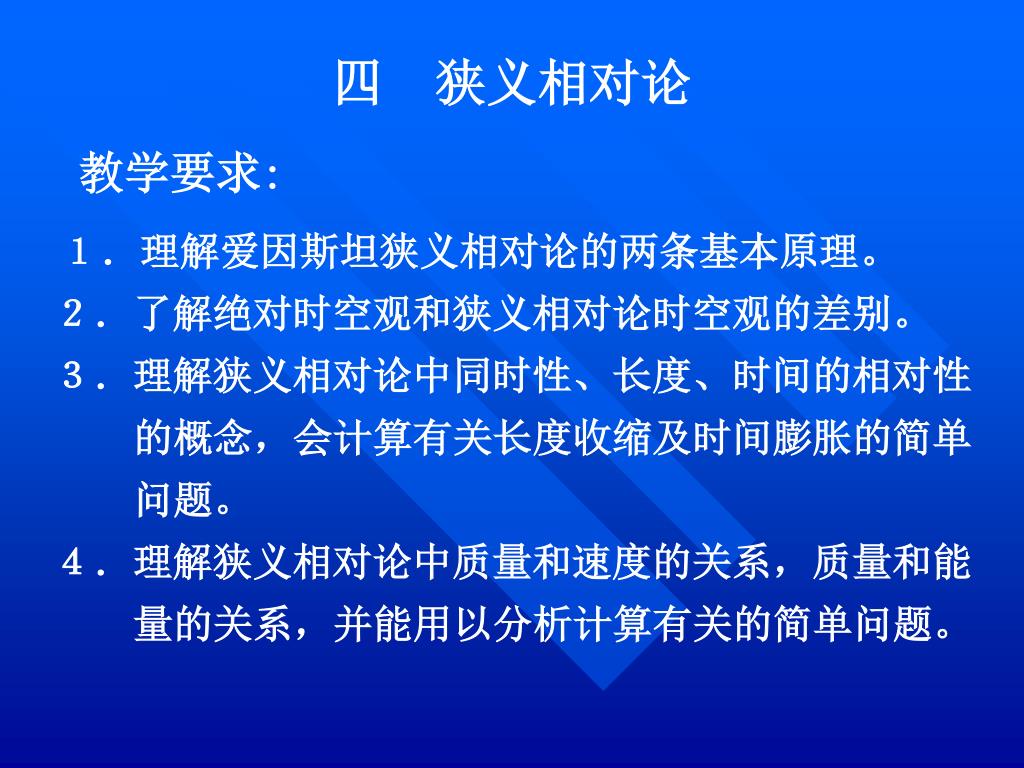 四　狭义相对论

教学要求:

１．理解爱因斯坦狭义相对论的两条基本原理。

２．了解绝对时空观和狭义相对论时空观的差别。

３．理解狭义相对论中同时性、长度、时间的相对性的概念，会计算有关长度收缩及时间膨胀的简单问题。

４．理解狭义相对论中质量和速度的关系，质量和能量的关系，并能用以分析计算有关的简单问题。